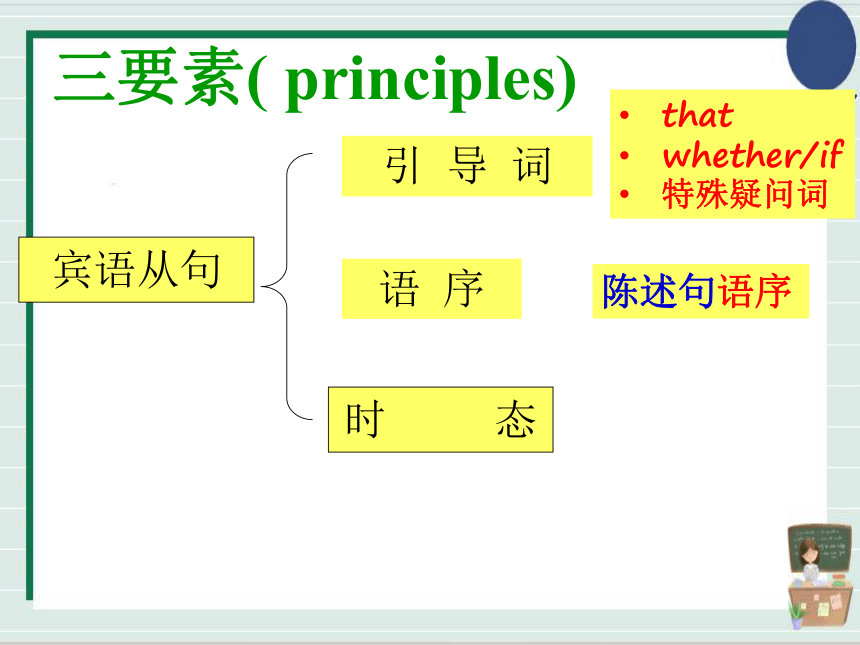 三要素( principles)

宾语从句

引 导 词

• that
• whether/if
• 特殊疑问词

语 序

陈述句语序

时 态